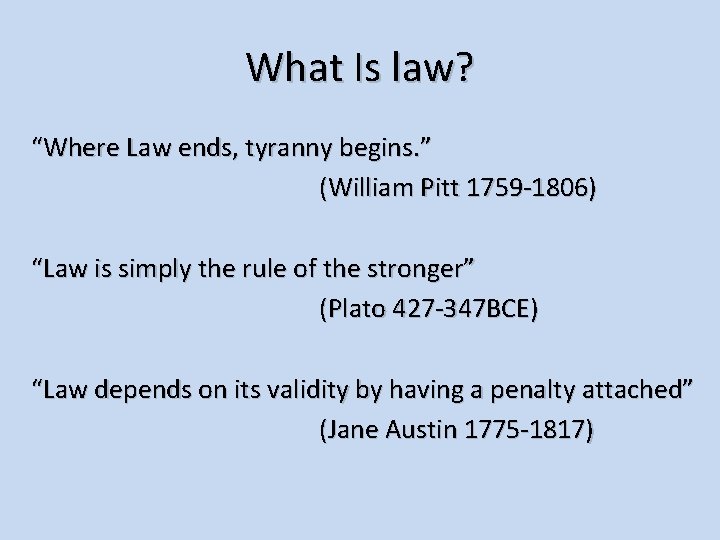 What Is law?

“Where Law ends, tyranny begins.”

(William Pitt 1759-1806)

“Law is simply the rule of the stronger”

(Plato 427-347BCE)

“Law depends on its validity by having a penalty attached”

(Jane Austin 1775-1817)